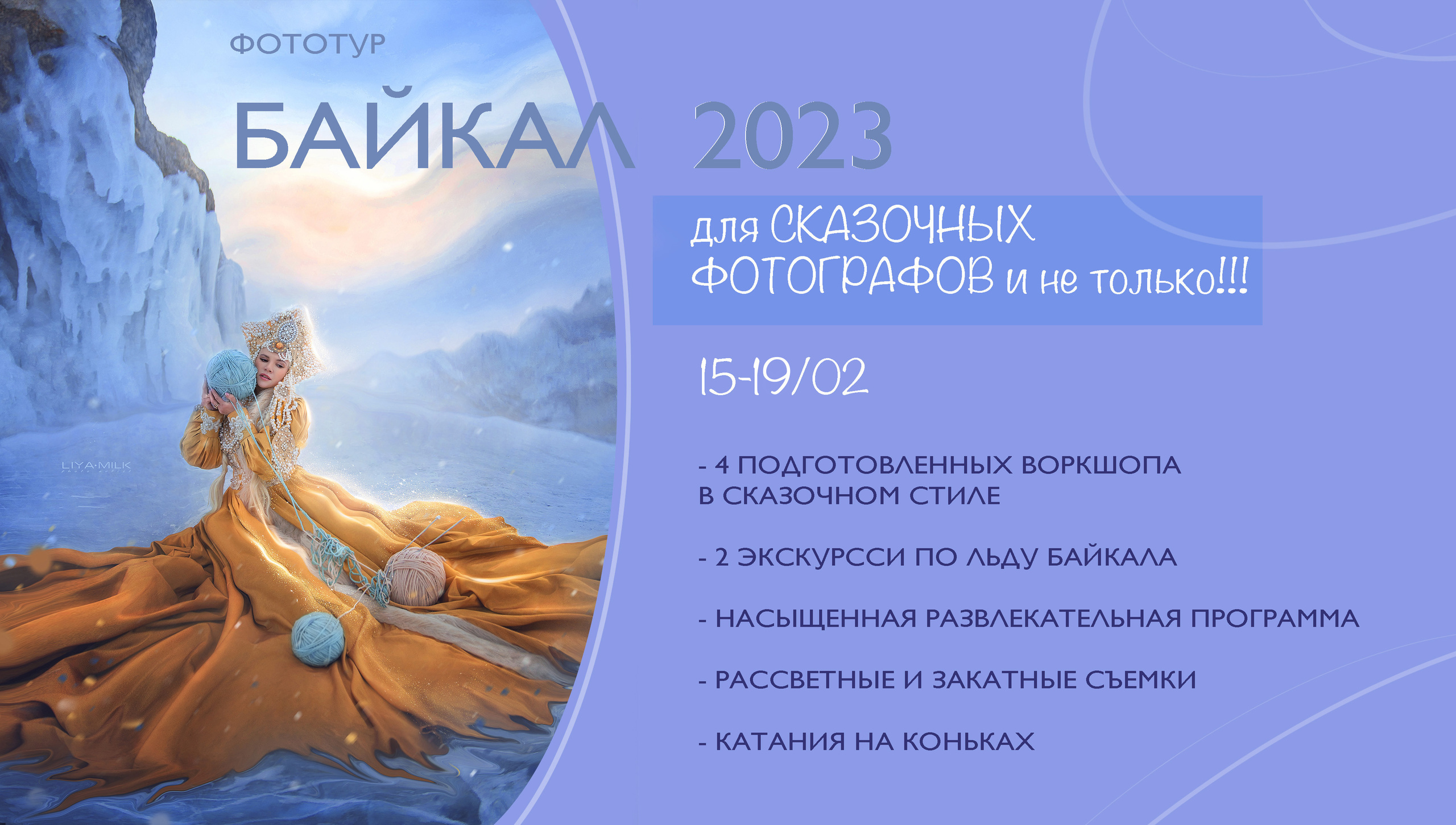 ФОТОТУР

БАЙКАЛ 2023

для СКАЗОЧНЫХ ФОТОГРАФОВ и не только!!!

15-19/02

LIYA·MILK

- 4 ПОДГОТОВЛЕННЫХ ВОРКШОПА В СКАЗОЧНОМ СТИЛЕ

- 2 ЭКСКУРССИ ПО ЛЬДУ БАЙКАЛА

- НАСЫЩЕННАЯ РАЗВЛЕКАТЕЛЬНАЯ ПРОГРАММА

- РАССВЕТНЫЕ И ЗАКАТНЫЕ СЪЕМКИ

- КАТАНИЯ НА КОНЬКАХ